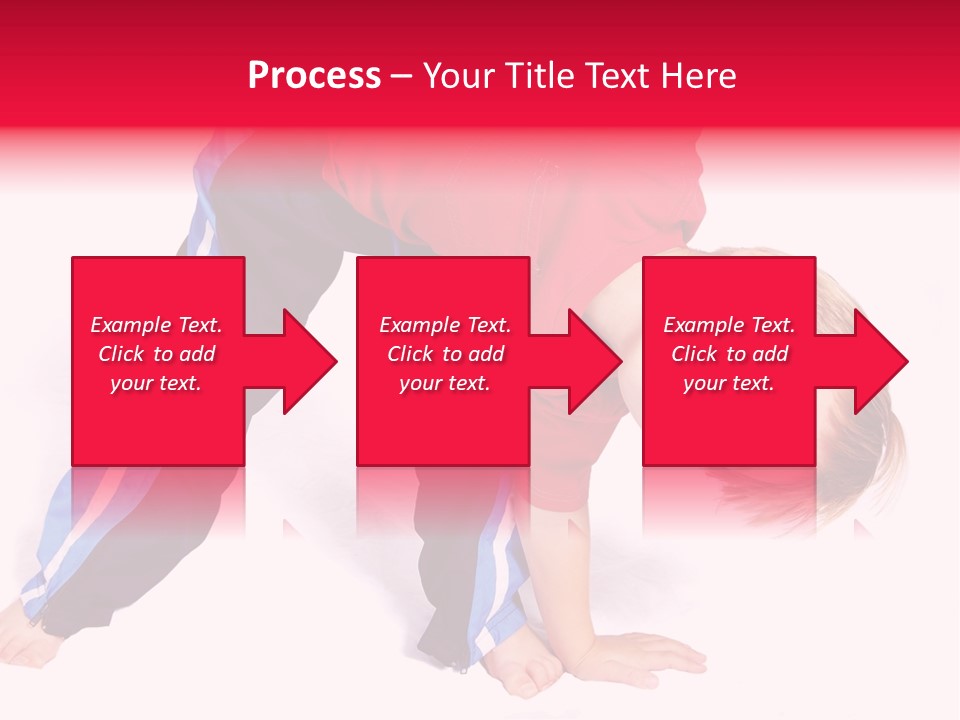 Process – Your Title Text Here

Example Text. Click to add your text.

Example Text. Click to add your text.

Example Text. Click to add your text.